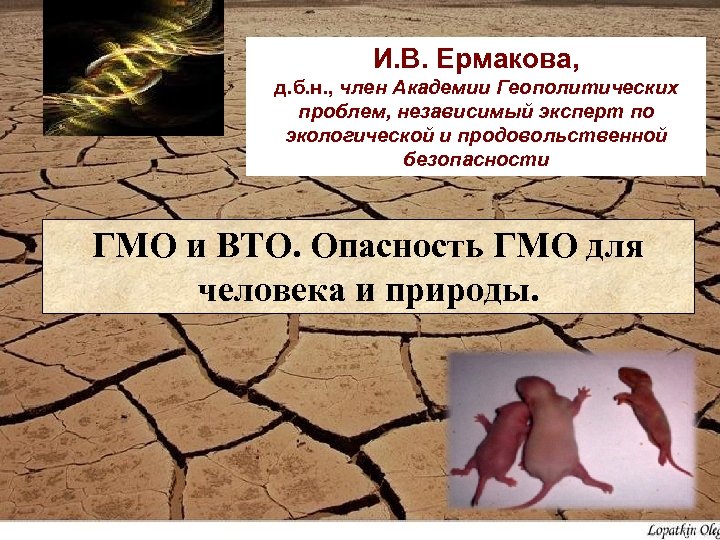 И.В. Ермакова,

д.б.н., член Академии Геополитических проблем, независимый эксперт по экологической и продовольственной безопасности

ГМО и ВТО. Опасность ГМО для человека и природы.

Lopatkin Oleg